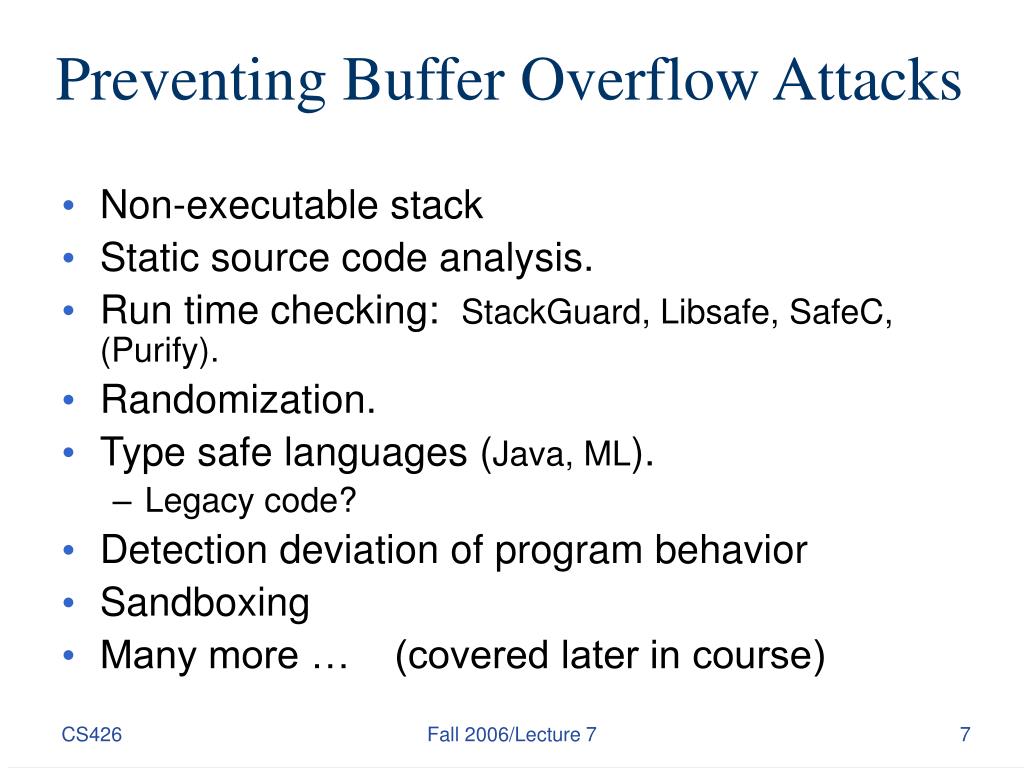 Preventing Buffer Overflow Attacks

• Non-executable stack
• Static source code analysis.
• Run time checking: StackGuard, Libsafe, SafeC, (Purify).
• Randomization.
• Type safe languages (Java, ML).
– Legacy code?
• Detection deviation of program behavior
• Sandboxing
• Many more … (covered later in course)

CS426 Fall 2006/Lecture 7 7